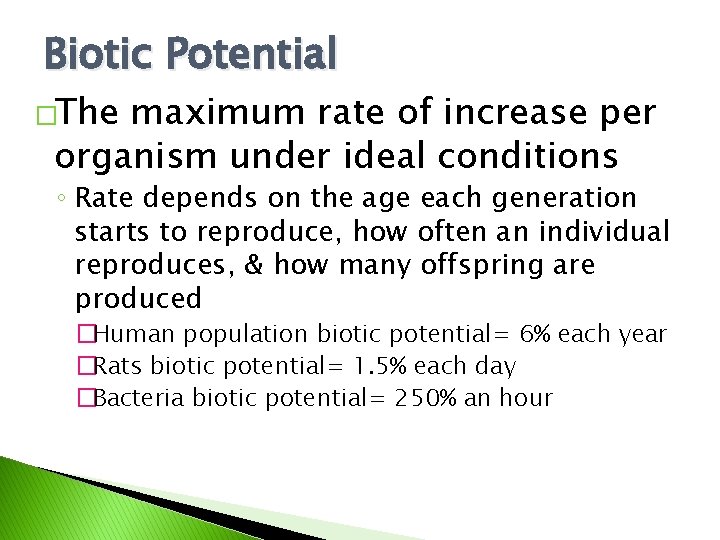 Biotic Potential

□The maximum rate of increase per organism under ideal conditions

◦ Rate depends on the age each generation starts to reproduce, how often an individual reproduces, & how many offspring are produced

□Human population biotic potential= 6% each year

□Rats biotic potential= 1.5% each day

□Bacteria biotic potential= 250% an hour